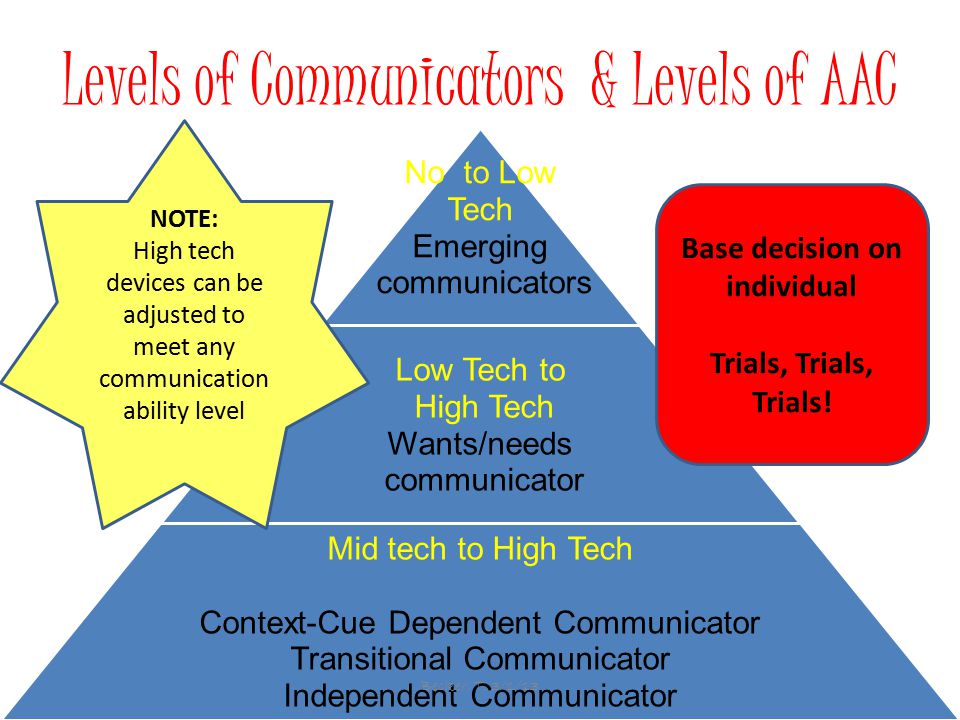 Levels of Communicators & Levels of AAC

NOTE:
High tech devices can be adjusted to meet any communication ability level

No to Low Tech
Emerging communicators

Low Tech to High Tech
Wants/needs communicator

Mid tech to High Tech

Context-Cue Dependent Communicator
Transitional Communicator
Independent Communicator

Base decision on individual

Trials, Trials, Trials!